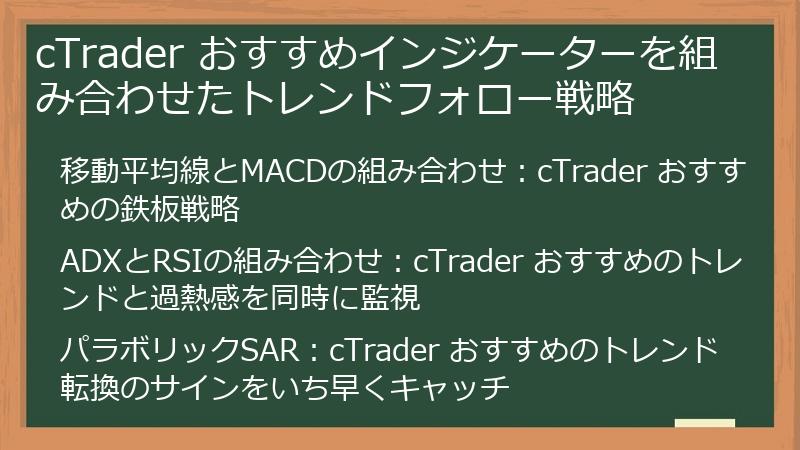 cTrader おすすめインジケーターを組み合わせたトレンドフォロー戦略

移動平均線とMACDの組み合わせ：cTrader おすすめの鉄板戦略

ADXとRSIの組み合わせ：cTrader おすすめのトレンドと過熱感を同時に監視

パラボリックSAR：cTrader おすすめのトレンド転換のサインをいち早くキャッチ